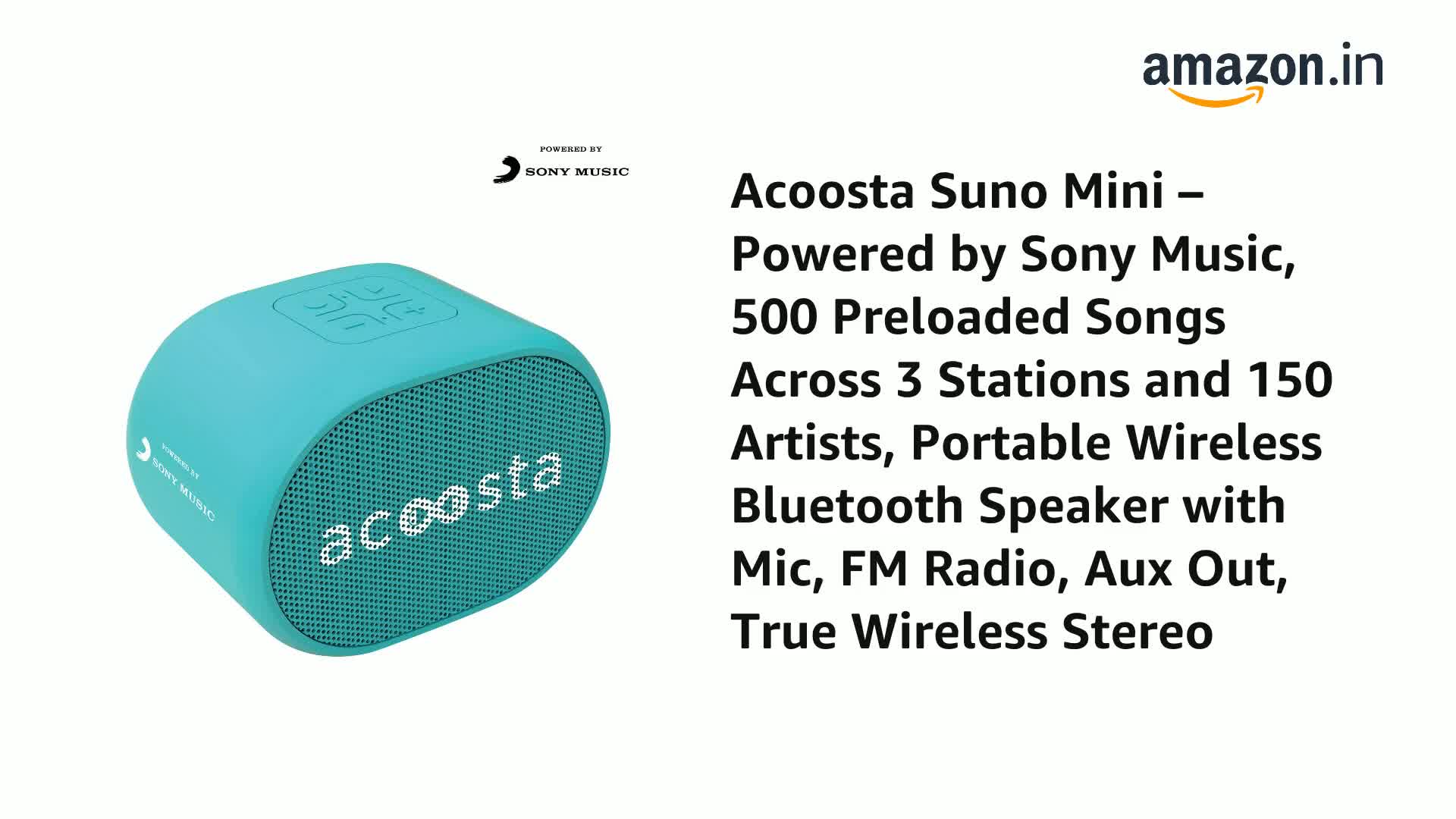 amazon.in

POWERED BY
SONY MUSIC

POWERED BY
SONY MUSIC

acoosta

Acoosta Suno Mini – Powered by Sony Music, 500 Preloaded Songs Across 3 Stations and 150 Artists, Portable Wireless Bluetooth Speaker with Mic, FM Radio, Aux Out, True Wireless Stereo